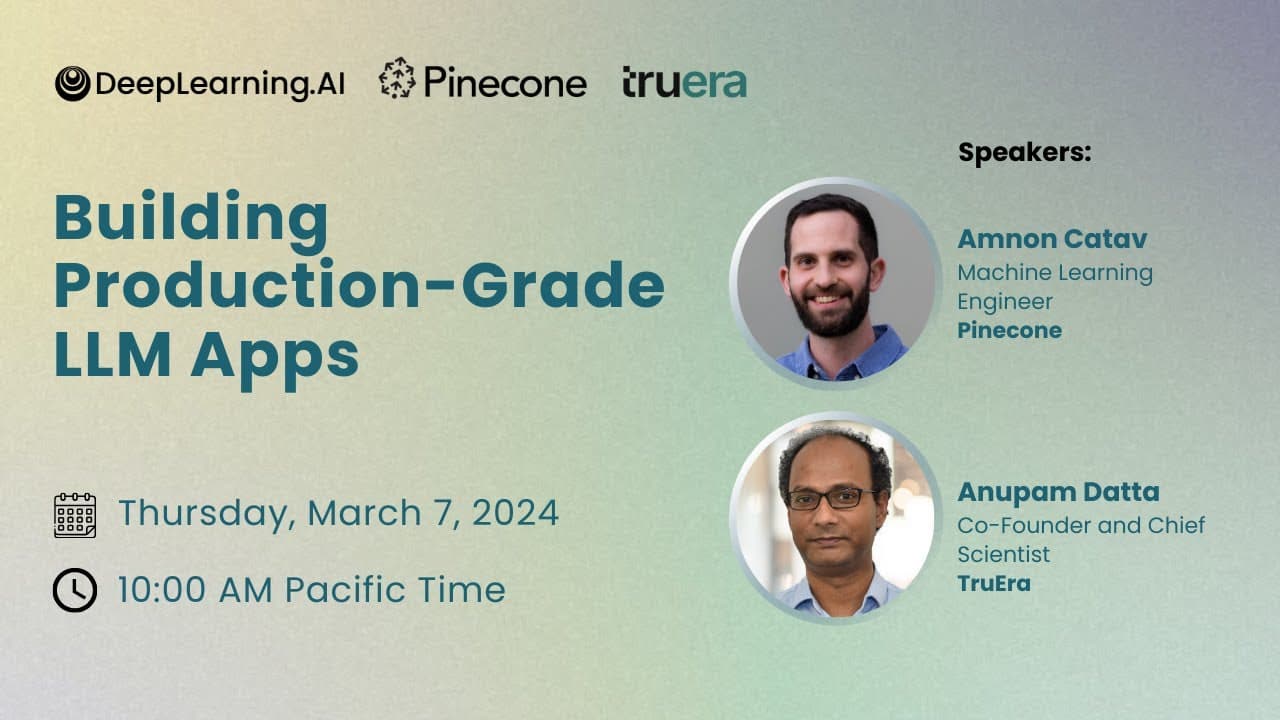 DeepLearning.AI Pinecone truera

Building Production-Grade LLM Apps

Thursday, March 7, 2024

10:00 AM Pacific Time

Speakers:

Amnon Catav
Machine Learning Engineer
Pinecone

Anupam Datta
Co-Founder and Chief Scientist
TruEra